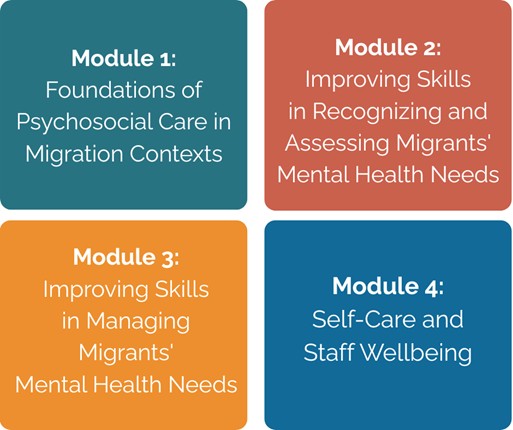 Module 1:
Foundations of Psychosocial Care in Migration Contexts

Module 2:
Improving Skills in Recognizing and Assessing Migrants' Mental Health Needs

Module 3:
Improving Skills in Managing Migrants' Mental Health Needs

Module 4:
Self-Care and Staff Wellbeing